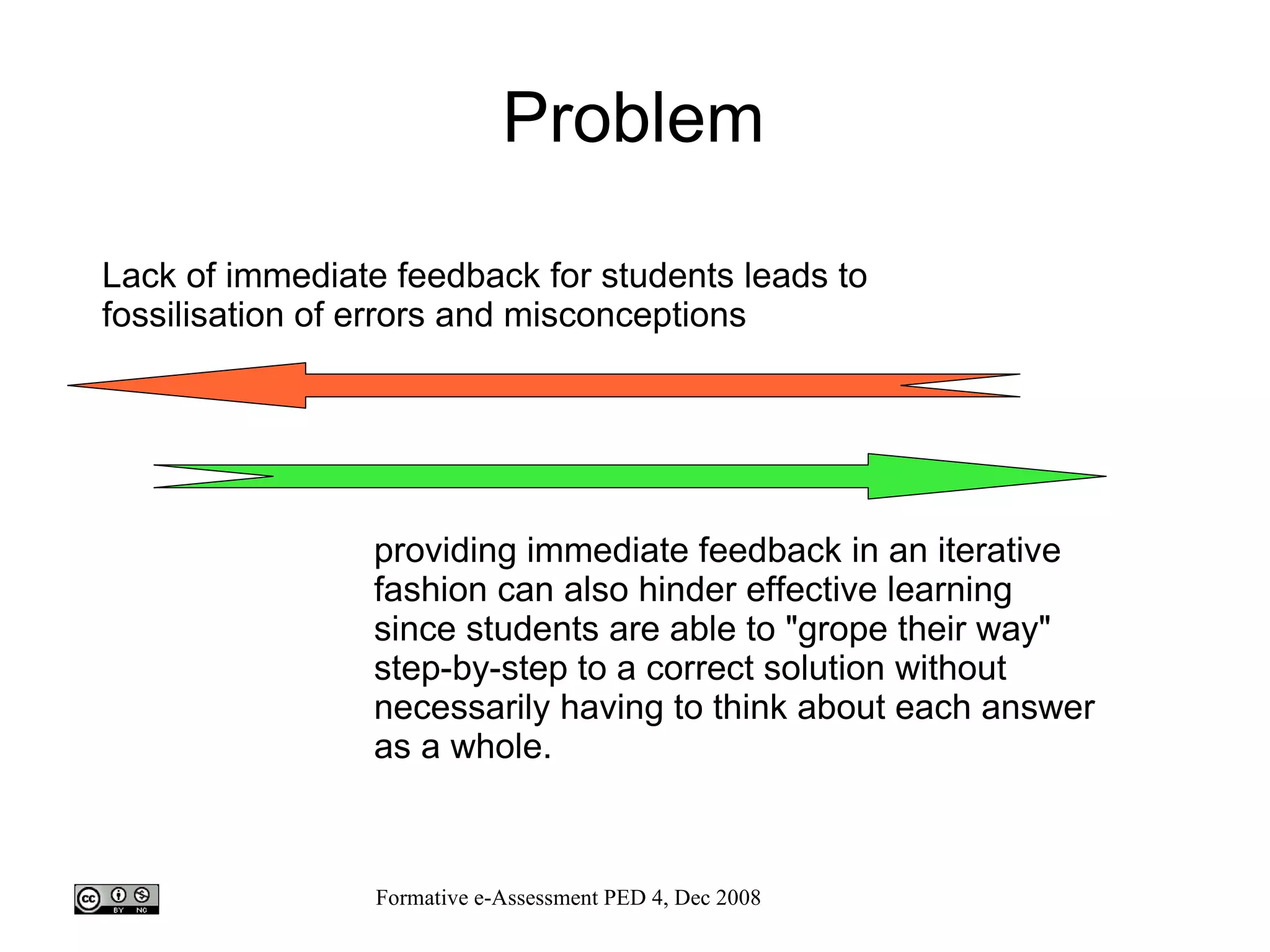 Problem

Lack of immediate feedback for students leads to fossilisation of errors and misconceptions

providing immediate feedback in an iterative fashion can also hinder effective learning since students are able to "grope their way" step-by-step to a correct solution without necessarily having to think about each answer as a whole.

cc BY NC

Formative e-Assessment PED 4, Dec 2008